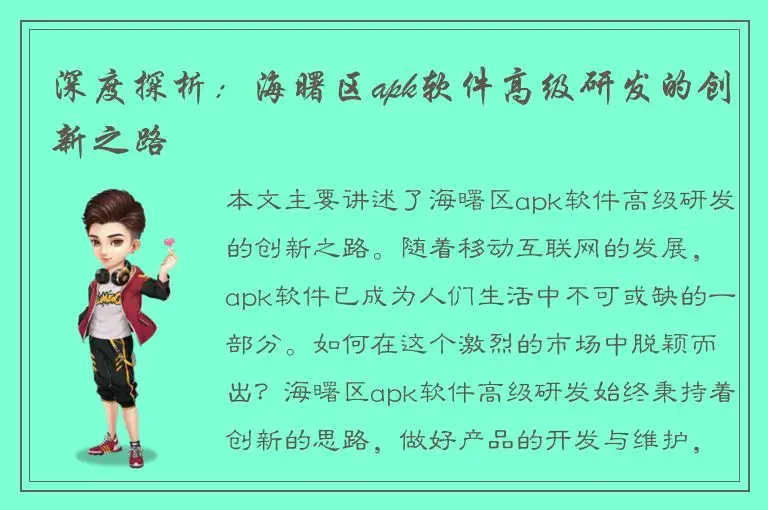 深度探析：海曙区apk软件高级研发的创新之路

本文主要讲述了海曙区apk软件高级研发的创新之路。随着移动互联网的发展，apk软件已成为人们生活中不可或缺的一部分。如何在这个激烈的市场中脱颖而出？海曙区apk软件高级研发始终秉持着创新的思路，做好产品的开发与维护，